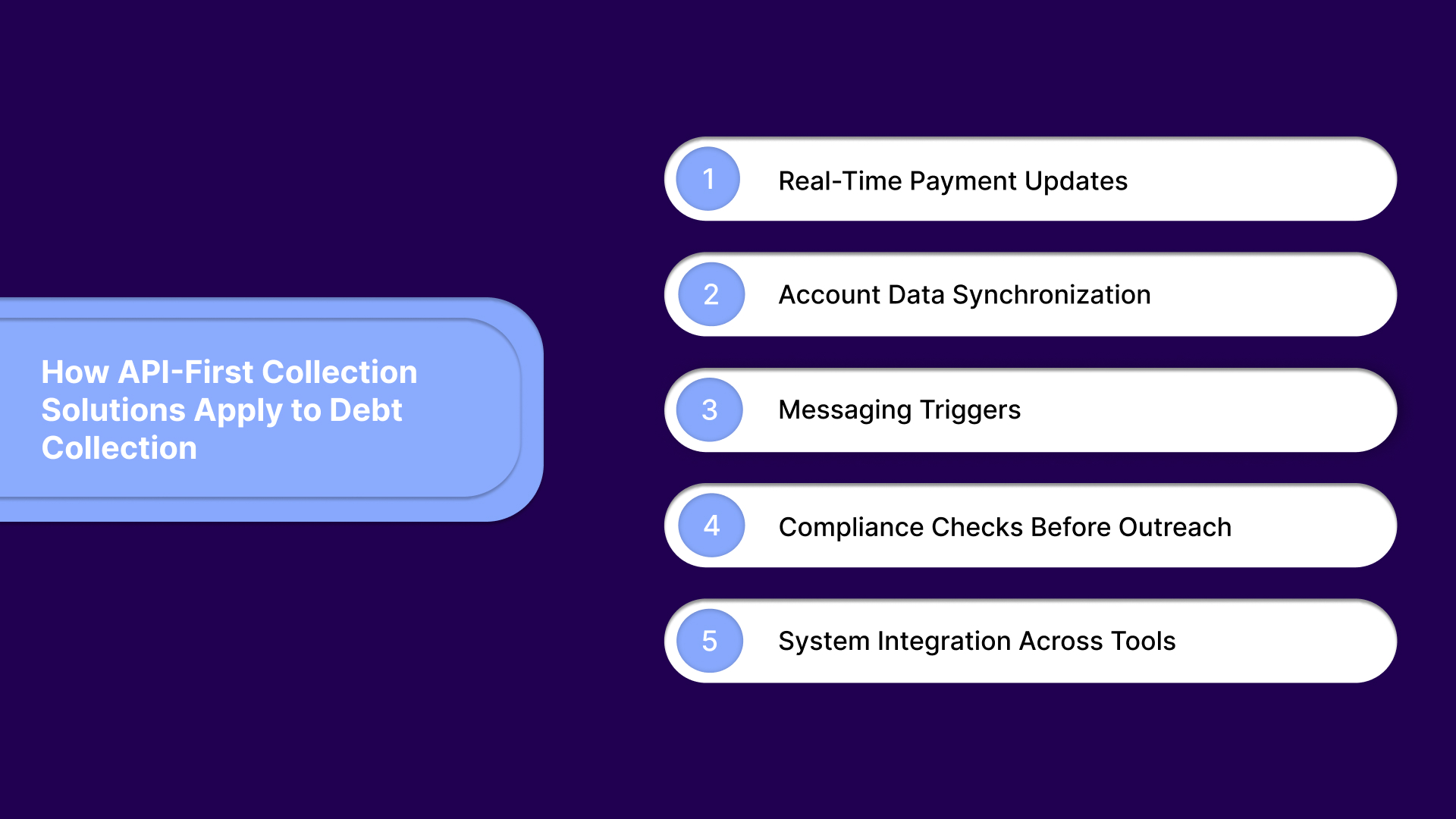 How API-First Collection Solutions Apply to Debt Collection

1 Real-Time Payment Updates

2 Account Data Synchronization

3 Messaging Triggers

4 Compliance Checks Before Outreach

5 System Integration Across Tools